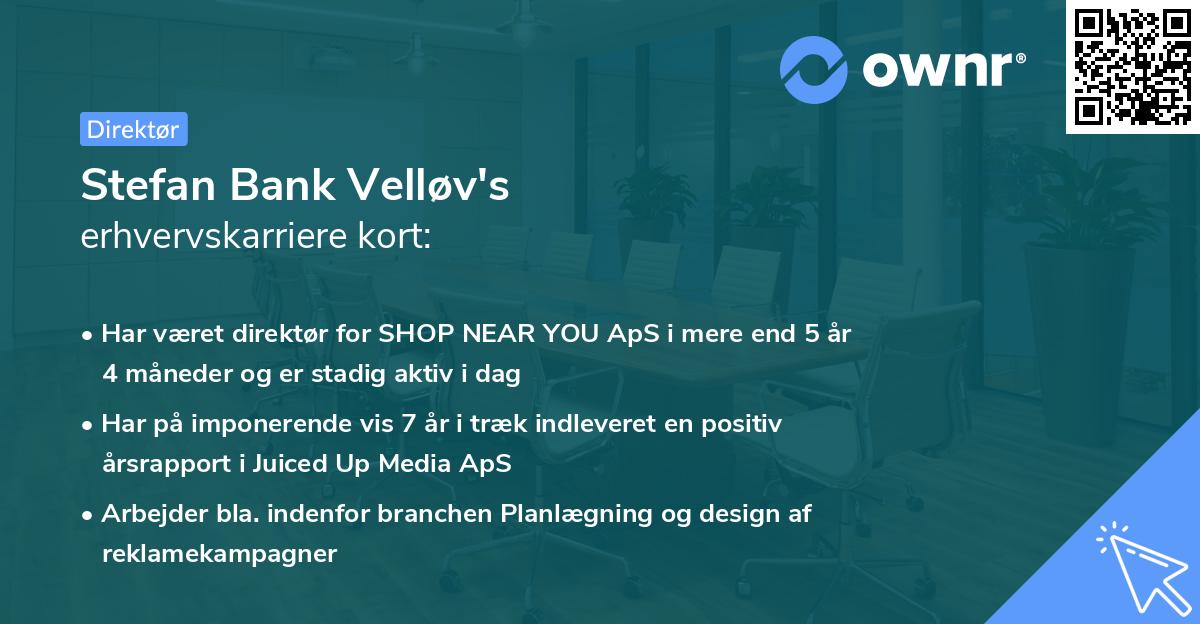 ownr®

Direktør

Stefan Bank Velløv's
erhvervskarriere kort:

• Har været direktør for SHOP NEAR YOU ApS i mere end 5 år 4 måneder og er stadig aktiv i dag

• Har på imponerende vis 7 år i træk indleveret en positiv årsrapport i Juiced Up Media ApS

• Arbejder bla. indenfor branchen Planlægning og design af reklamekampagner